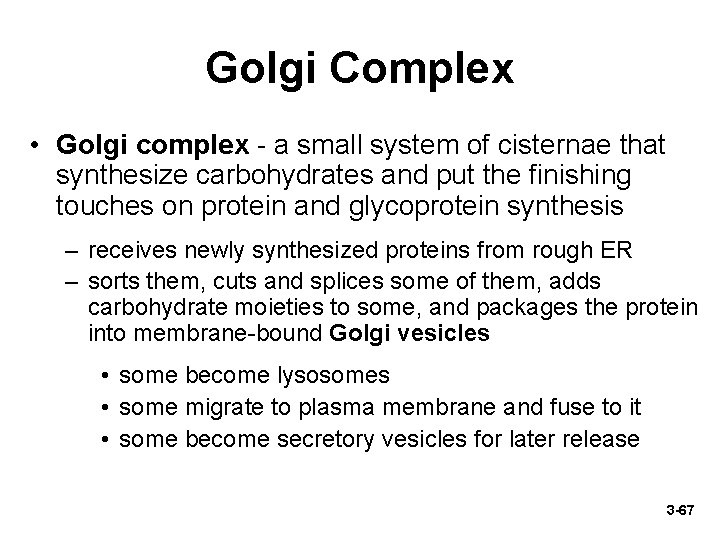 Golgi Complex

• Golgi complex - a small system of cisternae that synthesize carbohydrates and put the finishing touches on protein and glycoprotein synthesis

– receives newly synthesized proteins from rough ER
– sorts them, cuts and splices some of them, adds carbohydrate moieties to some, and packages the protein into membrane-bound Golgi vesicles

• some become lysosomes
• some migrate to plasma membrane and fuse to it
• some become secretory vesicles for later release

3-67